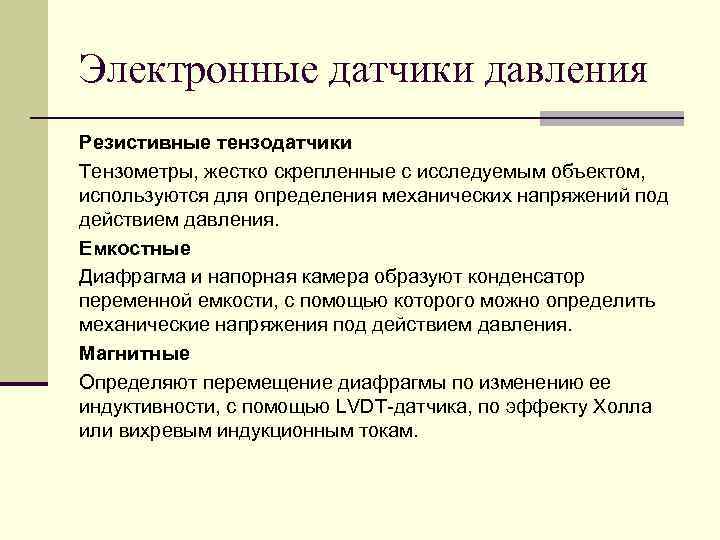 Электронные датчики давления

Резистивные тензодатчики

Тензометры, жестко скрепленные с исследуемым объектом, используются для определения механических напряжений под действием давления.

Емкостные

Диафрагма и напорная камера образуют конденсатор переменной емкости, с помощью которого можно определить механические напряжения под действием давления.

Магнитные

Определяют перемещение диафрагмы по изменению ее индуктивности, с помощью LVDT-датчика, по эффекту Холла или вихревым индукционным токам.